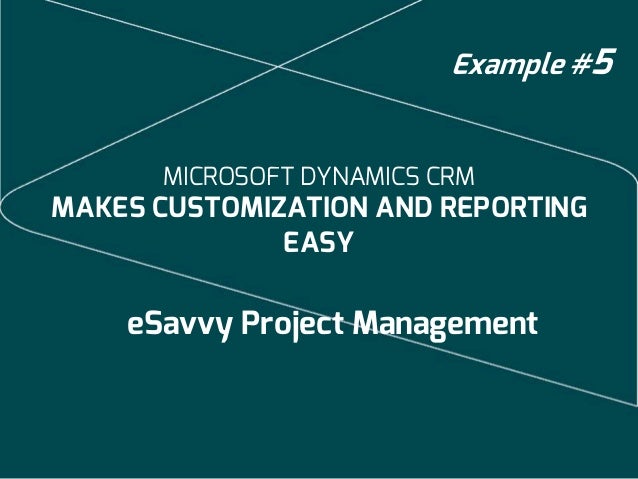 Example #5

MICROSOFT DYNAMICS CRM
MAKES CUSTOMIZATION AND REPORTING EASY

eSavvy Project Management